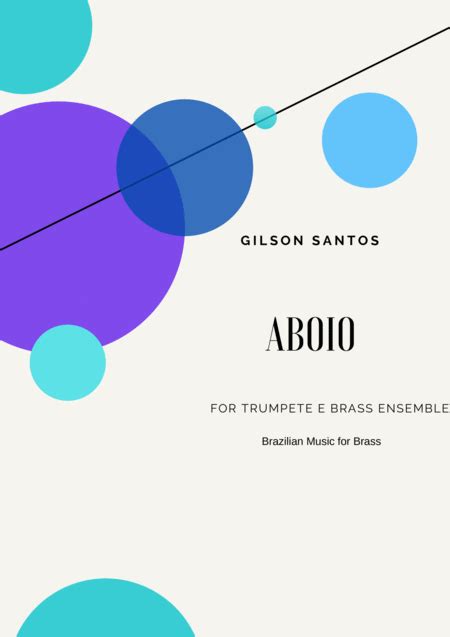 GILSON SANTOS

ABOIO

FOR TRUMPETE E BRASS ENSEMBLE

Brazilian Music for Brass